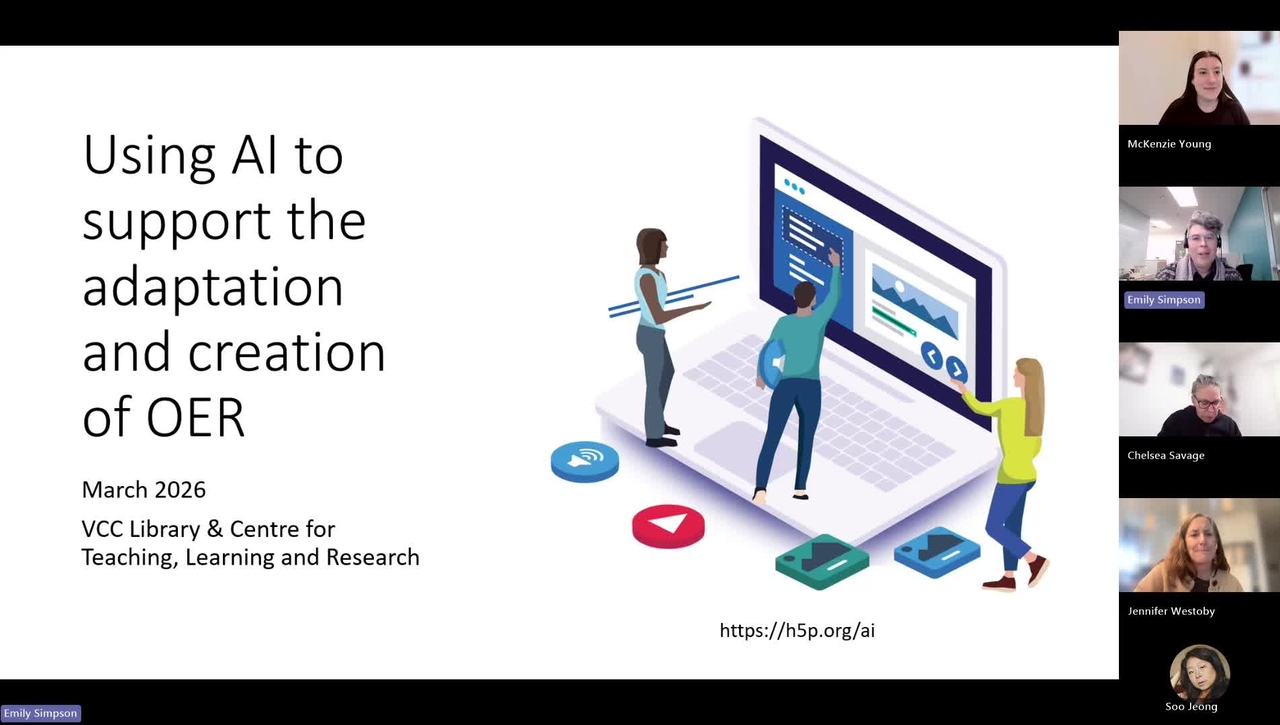 Using AI to support the adaptation and creation of OER

March 2026

VCC Library & Centre for Teaching, Learning and Research

https://h5p.org/ai

McKenzie Young

Emily Simpson

Chelsea Savage

Jennifer Westoby

Soo Jeong

Emily Simpson